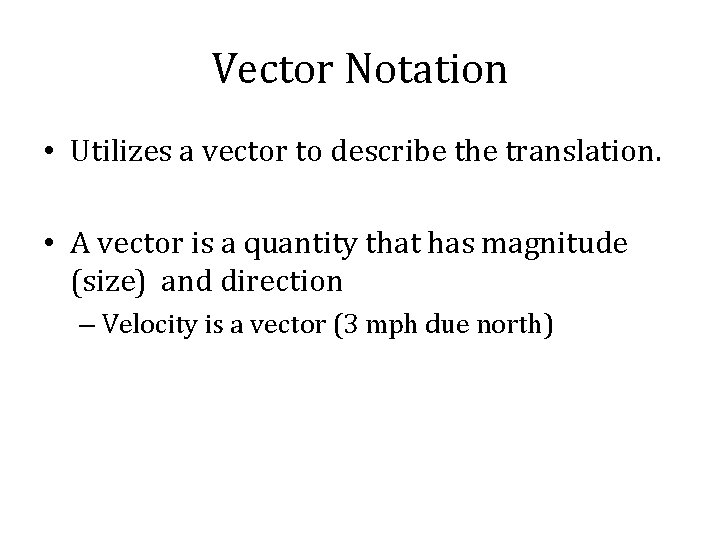 Vector Notation

• Utilizes a vector to describe the translation.

• A vector is a quantity that has magnitude (size) and direction

– Velocity is a vector (3 mph due north)